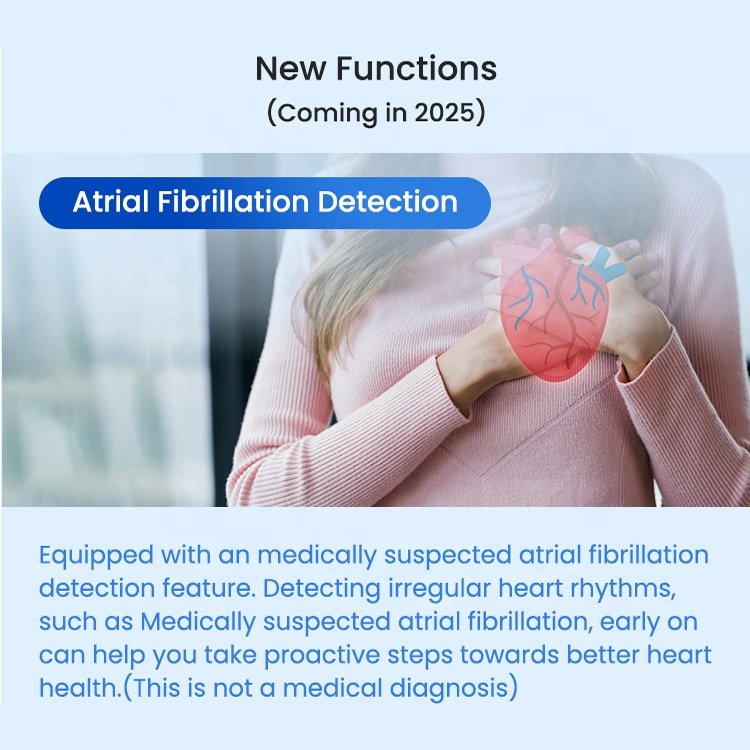 New Functions
(Coming in 2025)

Atrial Fibrillation Detection

Equipped with an medically suspected atrial fibrillation detection feature. Detecting irregular heart rhythms, such as Medically suspected atrial fibrillation, early on can help you take proactive steps towards better heart health.(This is not a medical diagnosis)